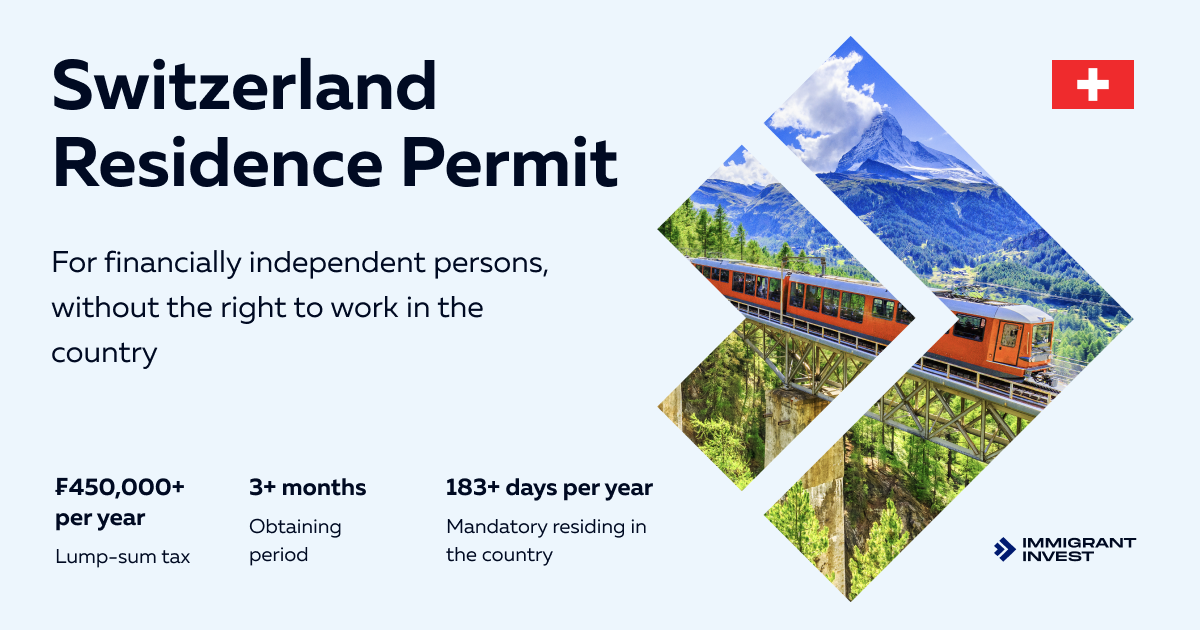 Switzerland Residence Permit

For financially independent persons, without the right to work in the country

₣450,000+ per year
Lump-sum tax

3+ months
Obtaining period

183+ days per year
Mandatory residing in the country

IMMIGRANT INVEST